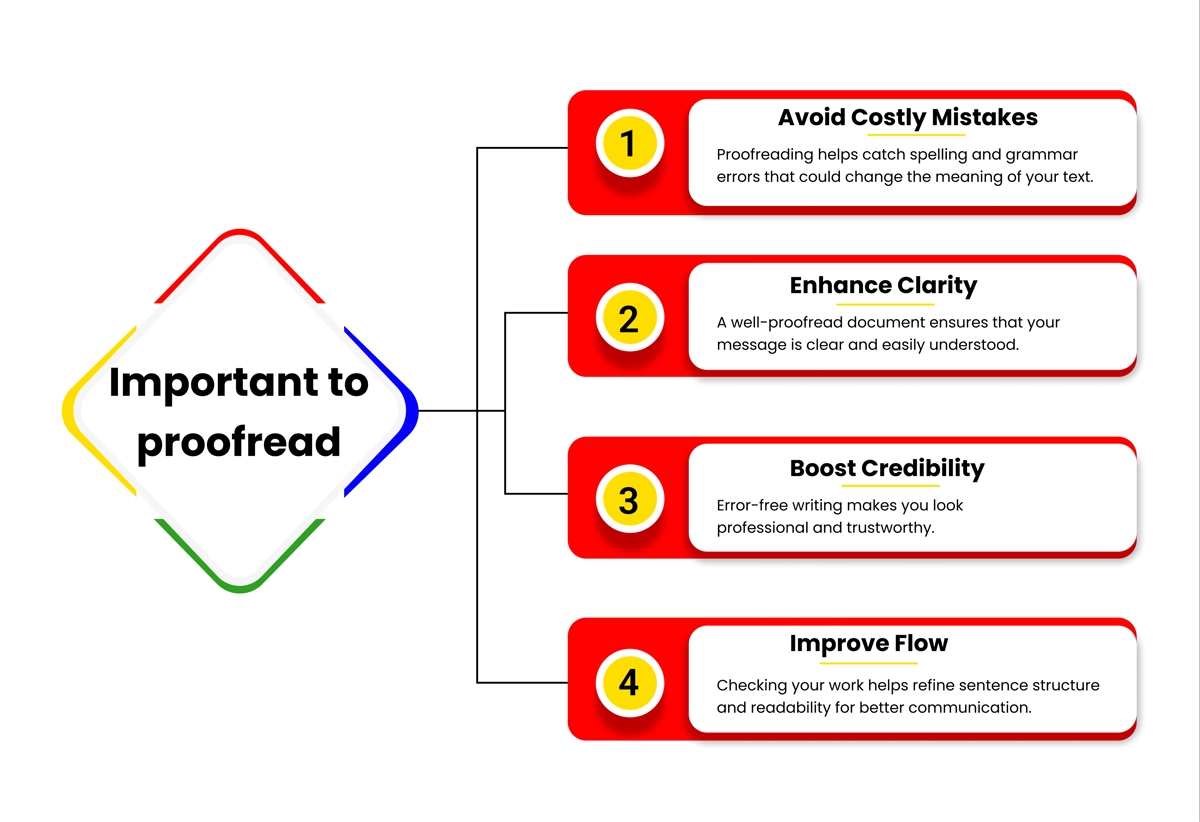 Important to proofread

1
Avoid Costly Mistakes
Proofreading helps catch spelling and grammar errors that could change the meaning of your text.

2
Enhance Clarity
A well-proofread document ensures that your message is clear and easily understood.

3
Boost Credibility
Error-free writing makes you look professional and trustworthy.

4
Improve Flow
Checking your work helps refine sentence structure and readability for better communication.